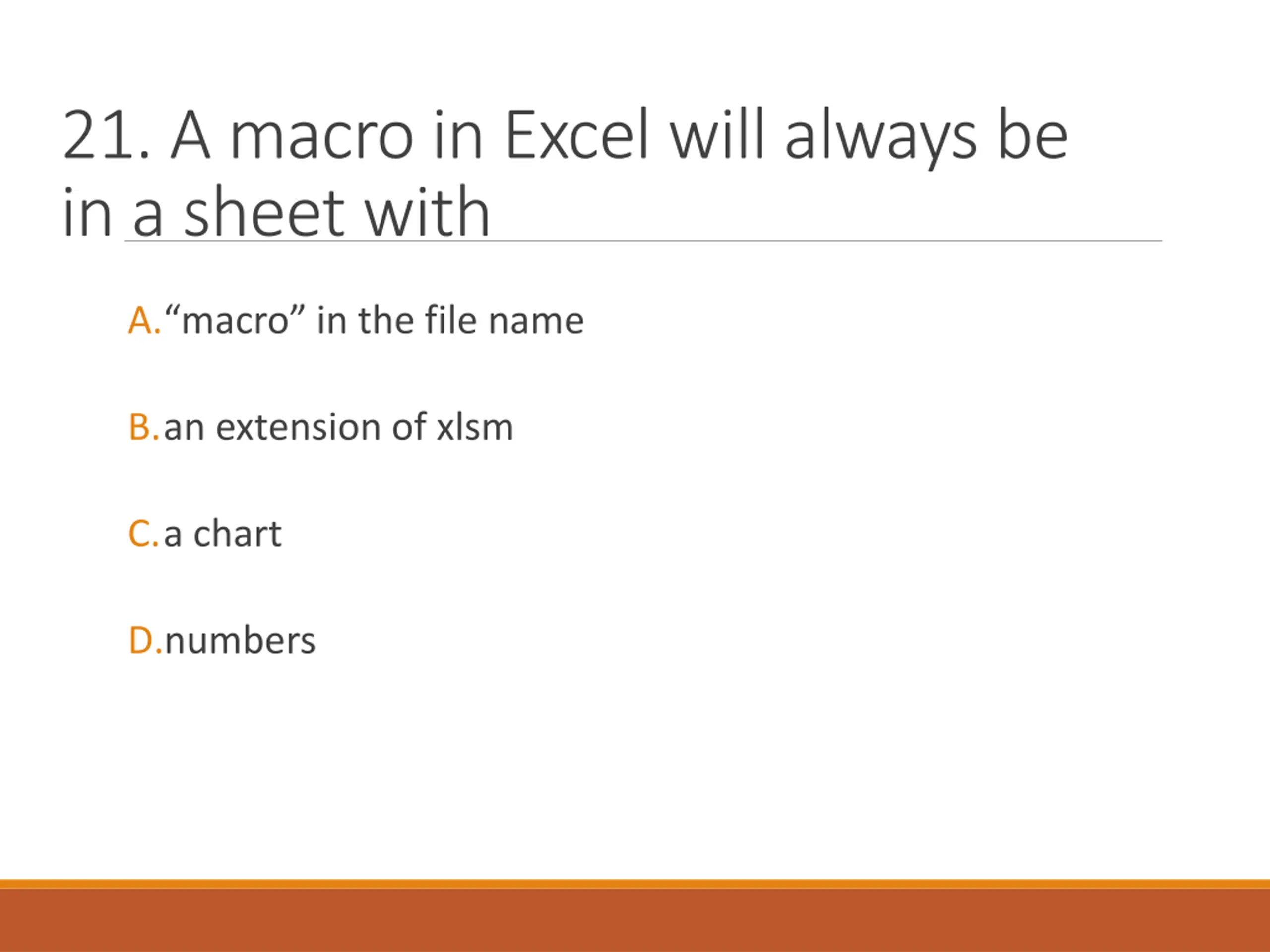 21. A macro in Excel will always be in a sheet with

A. “macro” in the file name

B. an extension of xlsm

C. a chart

D. numbers